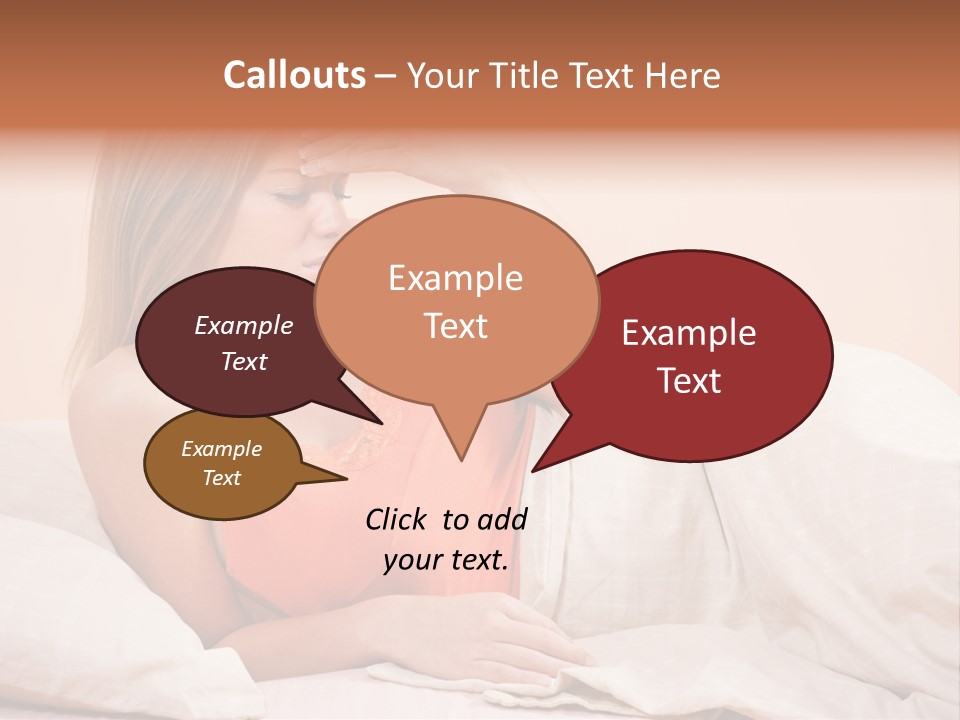 Callouts – Your Title Text Here

Example Text

Example Text

Example Text

Example Text

Click to add your text.